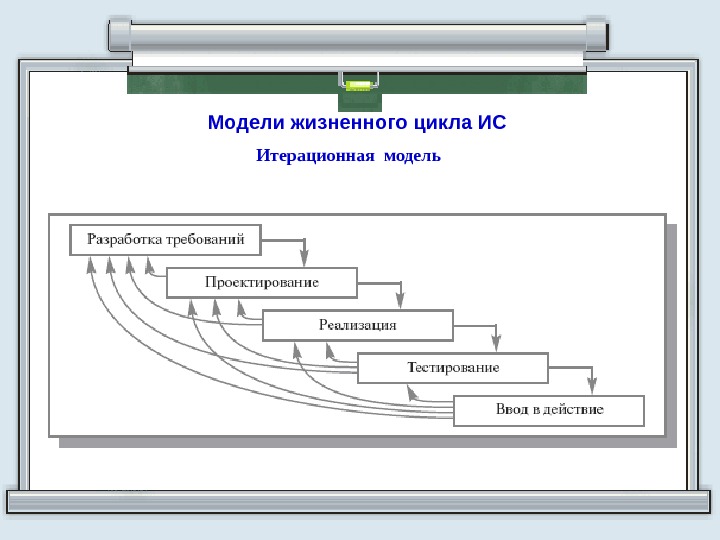 Модели жизненного цикла ИС

Итерационная модель

Разработка требований

Проектирование

Реализация

Тестирование

Ввод в действие